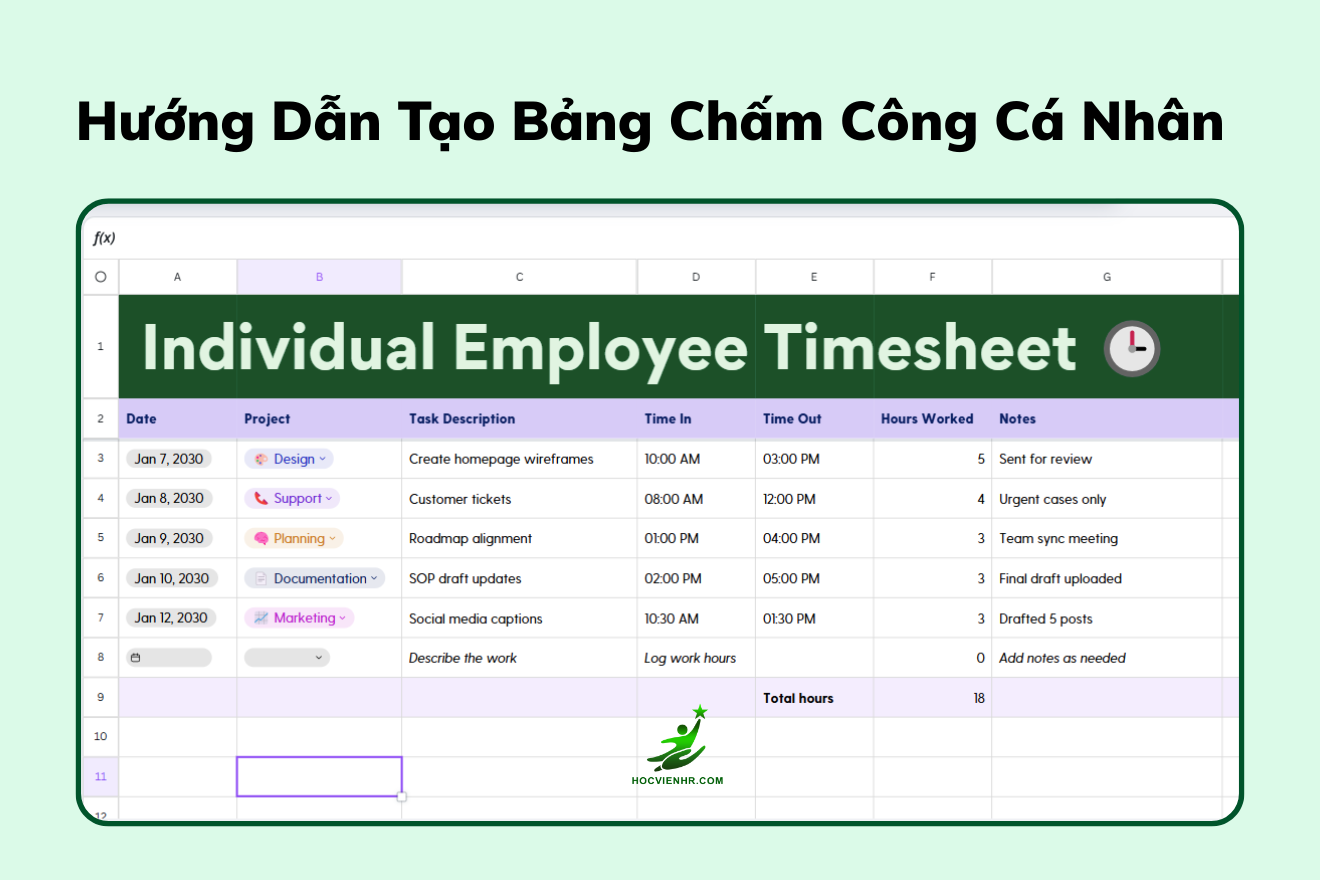 Hướng Dẫn Tạo Bảng Chấm Công Cá Nhân

f(x)

| | A | B | C | D | E | F | G |
|---|---|---|---|---|---|---|---|
| 1 | Individual Employee Timesheet | | | | | | |
| 2 | Date | Project | Task Description | Time In | Time Out | Hours Worked | Notes |
| 3 | Jan 7, 2030 | Design | Create homepage wireframes | 10:00 AM | 03:00 PM | 5 | Sent for review |
| 4 | Jan 8, 2030 | Support | Customer tickets | 08:00 AM | 12:00 PM | 4 | Urgent cases only |
| 5 | Jan 9, 2030 | Planning | Roadmap alignment | 01:00 PM | 04:00 PM | 3 | Team sync meeting |
| 6 | Jan 10, 2030 | Documentation | SOP draft updates | 02:00 PM | 05:00 PM | 3 | Final draft uploaded |
| 7 | Jan 12, 2030 | Marketing | Social media captions | 10:30 AM | 01:30 PM | 3 | Drafted 5 posts |
| 8 | | | Describe the work | Log work hours | | 0 | Add notes as needed |
| 9 | | | | | Total hours | 18 | |
| 10 | | | | | | | |
| 11 | | | | | | | |
| 12 | | | | | | | |

HOCVIENHR.COM